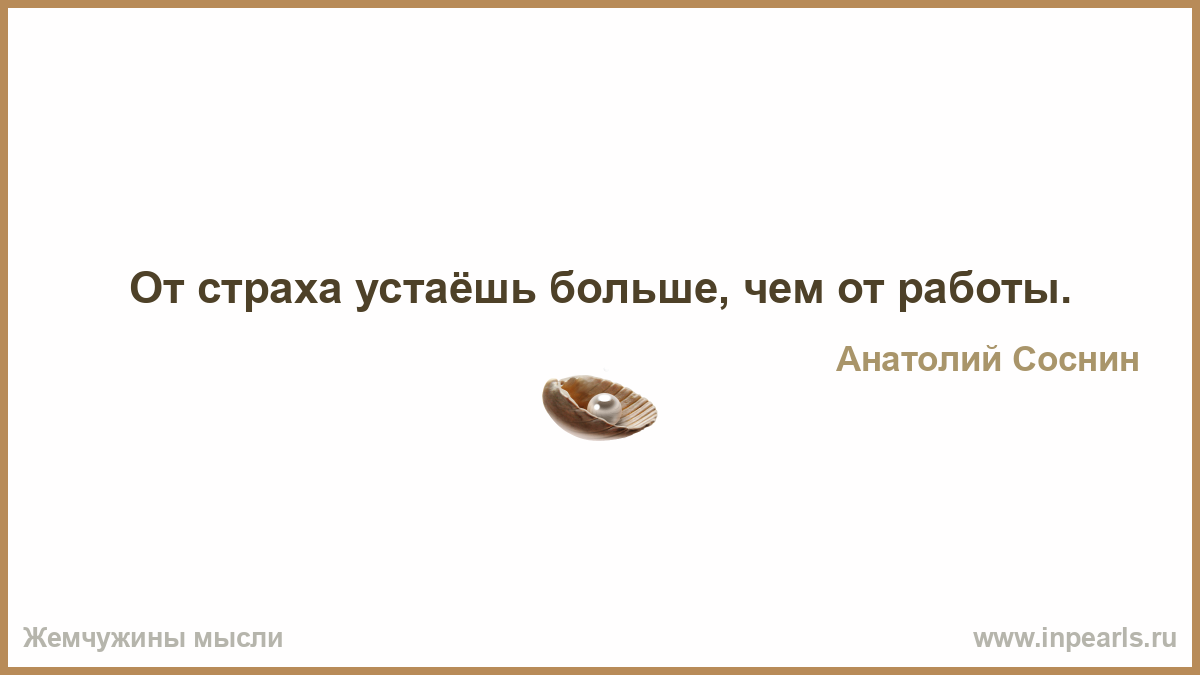 От страха устаёшь больше, чем от работы.

Анатолий Соснин

Жемчужины мысли

www.inpearls.ru